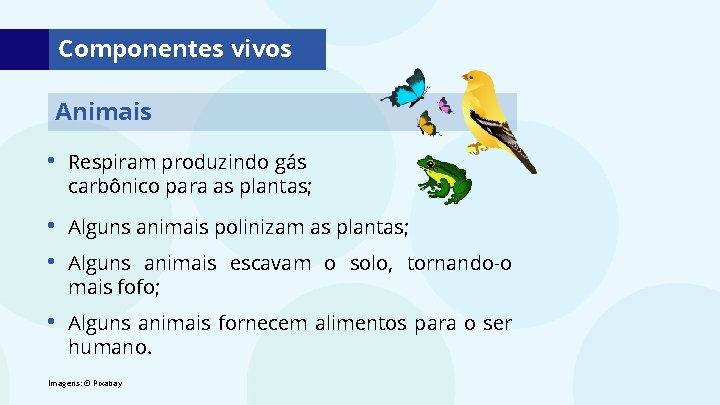 Componentes vivos

Animais

• Respiram produzindo gás carbônico para as plantas;

• Alguns animais polinizam as plantas;

• Alguns animais escavam o solo, tornando-o mais fofo;

• Alguns animais fornecem alimentos para o ser humano.

Imagens: © Pixabay